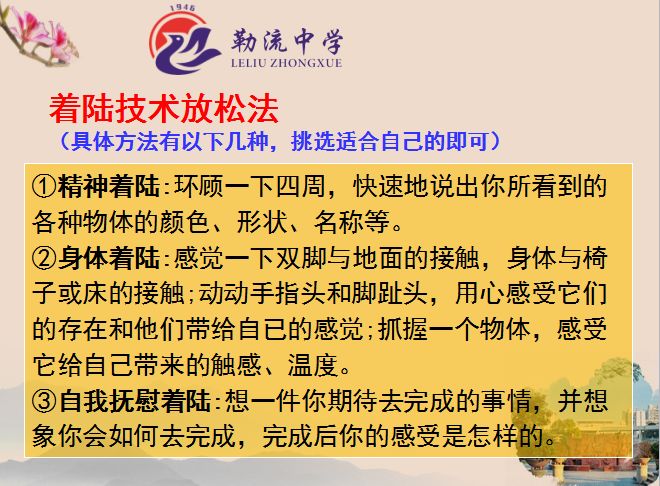 1946

勒流中学
LELIU ZHONGXUE

着陆技术放松法
（具体方法有以下几种，挑选适合自己的即可）

①精神着陆：环顾一下四周，快速地说出你所看到的各种物体的颜色、形状、名称等。
②身体着陆：感觉一下双脚与地面的接触，身体与椅子或床的接触；动动手指头和脚趾头，用心感受它们的存在和他们带给自已的感觉；抓握一个物体，感受它给自己带来的触感、温度。
③自我抚慰着陆：想一件你期待去完成的事情，并想象你会如何去完成，完成后你的感受是怎样的。